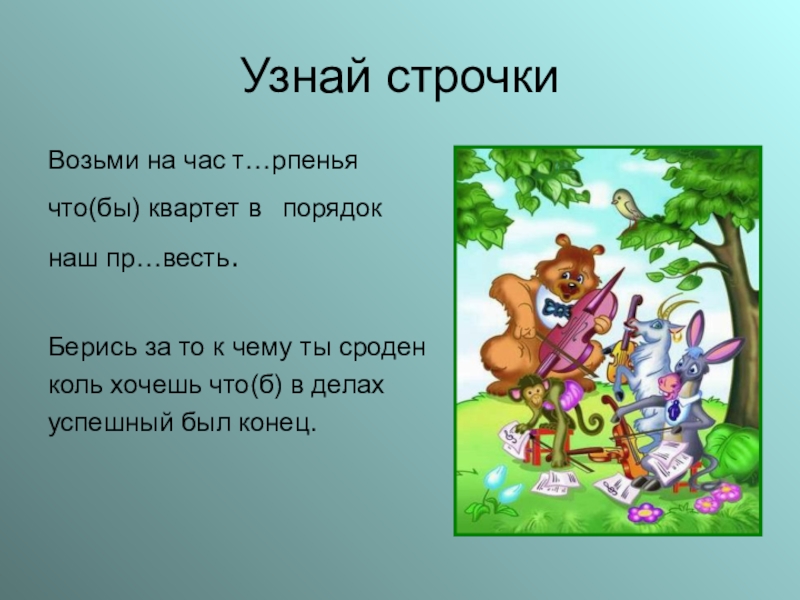 Узнай строчки

Возьми на час т…рпенья

что(бы) квартет в  порядок

наш пр…весть.

Берись за то к чему ты сроден коль хочешь что(б) в делах успешный был конец.